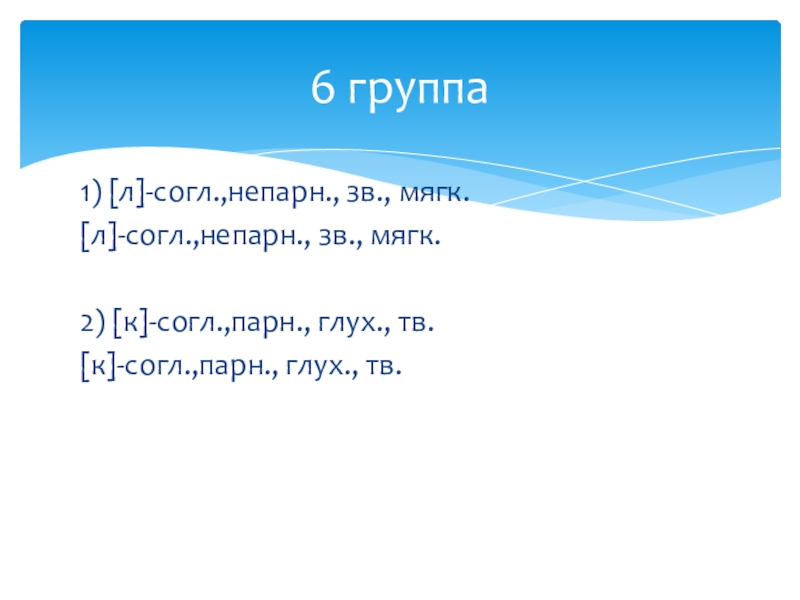 6 группа

1) [л]-согл.,непарн., зв., мягк.
[л]-согл.,непарн., зв., мягк.

2) [к]-согл.,парн., глух., тв.
[к]-согл.,парн., глух., тв.